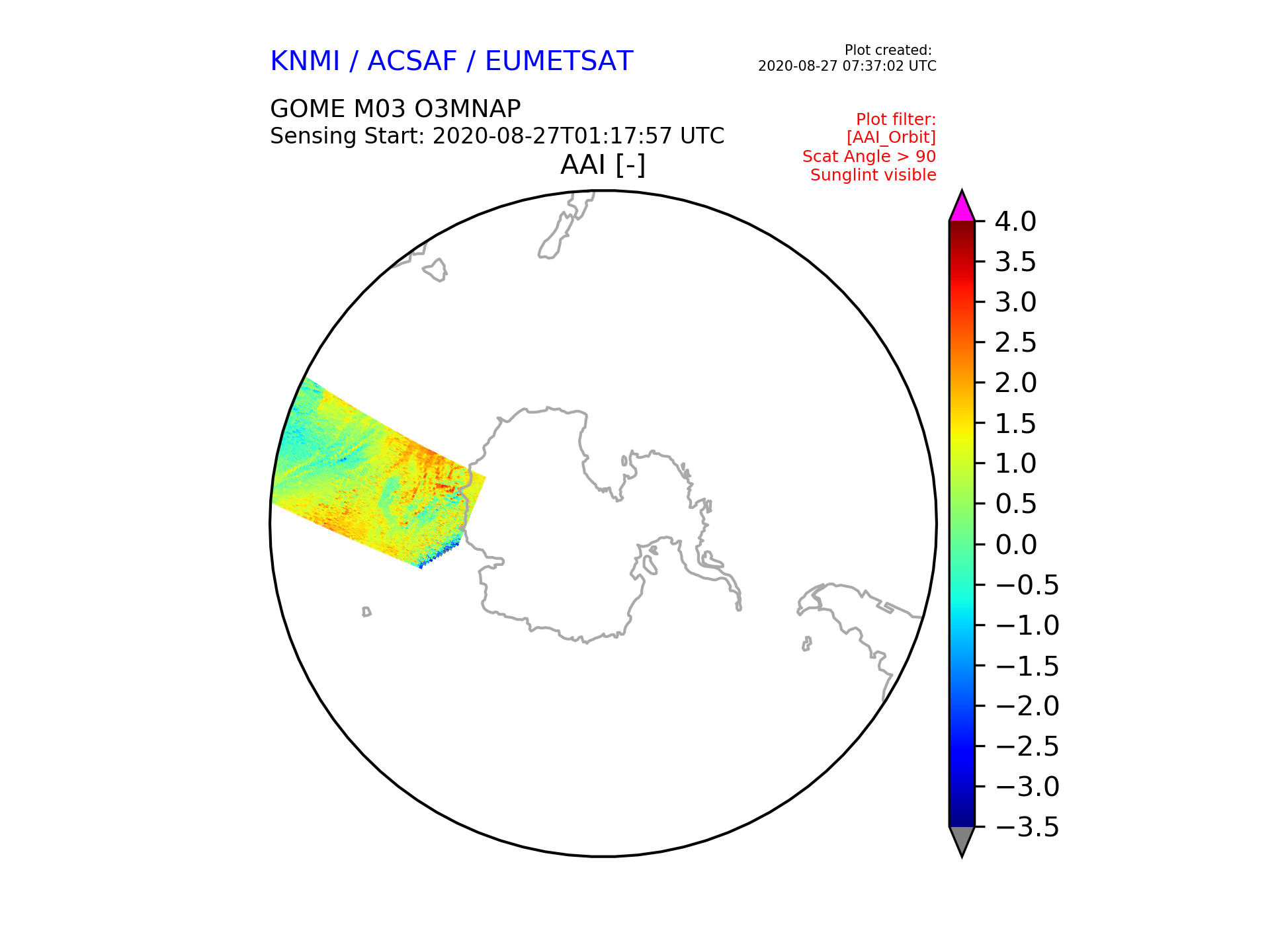 KNMI / ACSAF / EUMETSAT

Plot created:
2020-08-27 07:37:02 UTC

GOME M03 O3MNAP
Sensing Start: 2020-08-27T01:17:57 UTC

Plot filter:
[AAI_Orbit]
Scat Angle > 90
Sunglint visible

AAI [-]

4.0
3.5
3.0
2.5
2.0
1.5
1.0
0.5
0.0
−0.5
−1.0
−1.5
−2.0
−2.5
−3.0
−3.5